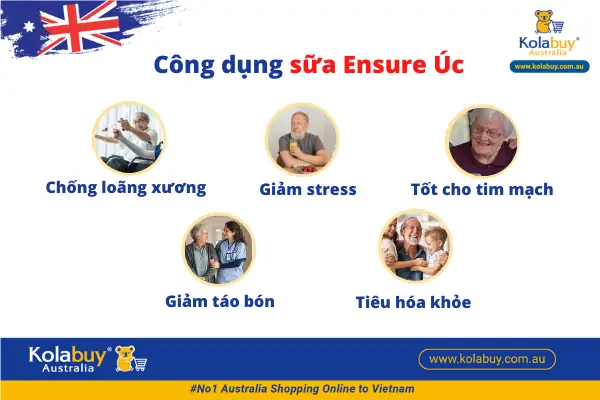 Kolabuy®
Australia
www.kolabuy.com.au

Công dụng sữa Ensure Úc

Chống loãng xương

Giảm stress

Tốt cho tim mạch

Giảm táo bón

Tiêu hóa khỏe

Kolabuy®
Australia

www.kolabuy.com.au

#No1 Australia Shopping Online to Vietnam